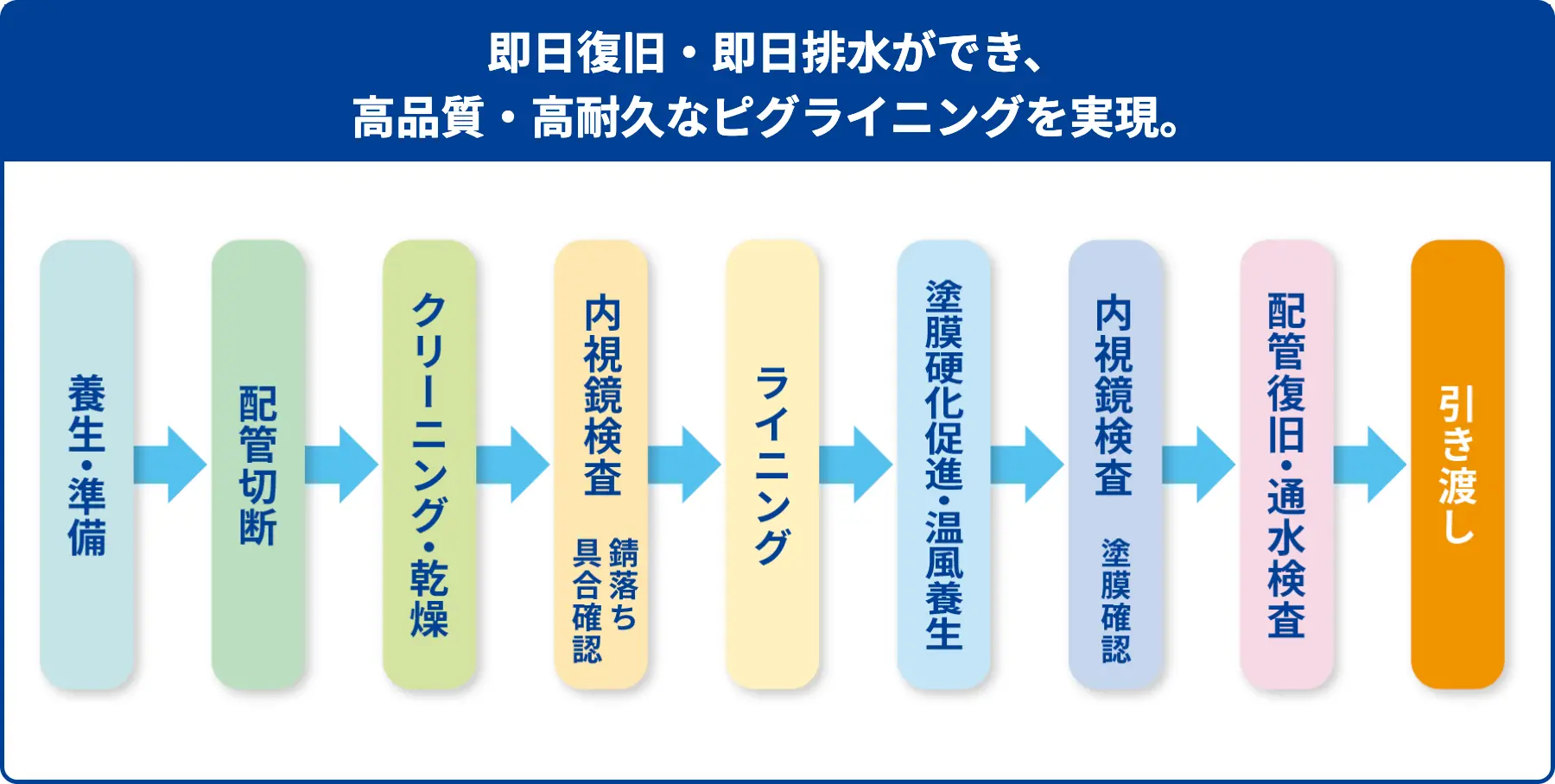 即日復旧・即日排水ができ、
高品質・高耐久なピグライニングを実現。

養生・準備

配管切断

クリーニング・乾燥

内視鏡検査
錆落ち具合確認

ライニング

塗膜硬化促進・温風養生

内視鏡検査
塗膜確認

配管復旧・通水検査

引き渡し